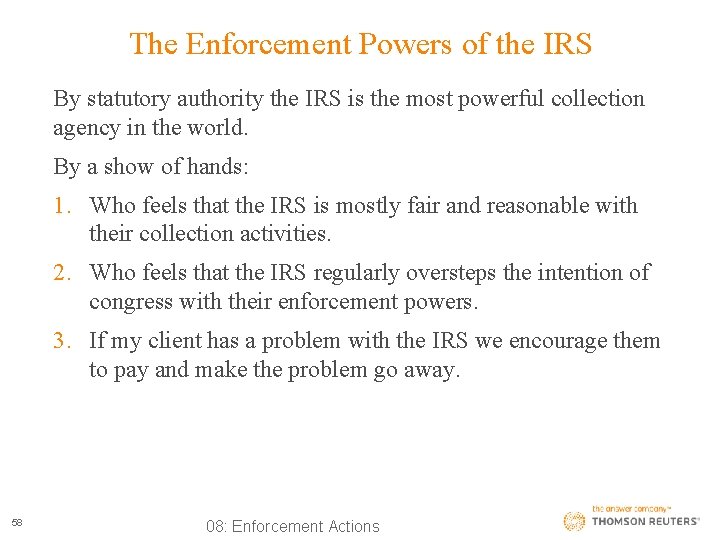 The Enforcement Powers of the IRS

By statutory authority the IRS is the most powerful collection agency in the world.

By a show of hands:

1. Who feels that the IRS is mostly fair and reasonable with their collection activities.

2. Who feels that the IRS regularly oversteps the intention of congress with their enforcement powers.

3. If my client has a problem with the IRS we encourage them to pay and make the problem go away.

58

08: Enforcement Actions

the answer company™
THOMSON REUTERS®